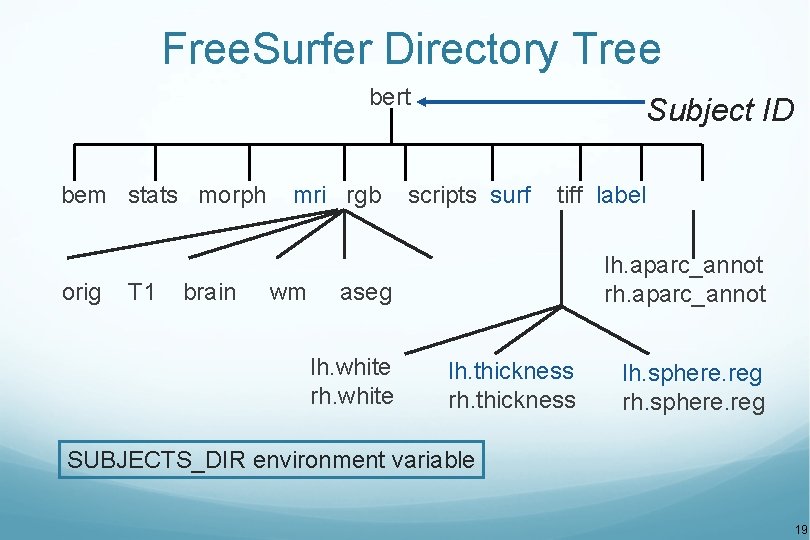 FreeSurfer Directory Tree

bert

Subject ID

bem stats morph mri rgb scripts surf tiff label

orig T1 brain wm aseg

lh.aparc_annot
rh.aparc_annot

lh.white
rh.white

lh.thickness
rh.thickness

lh.sphere.reg
rh.sphere.reg

SUBJECTS_DIR environment variable

19